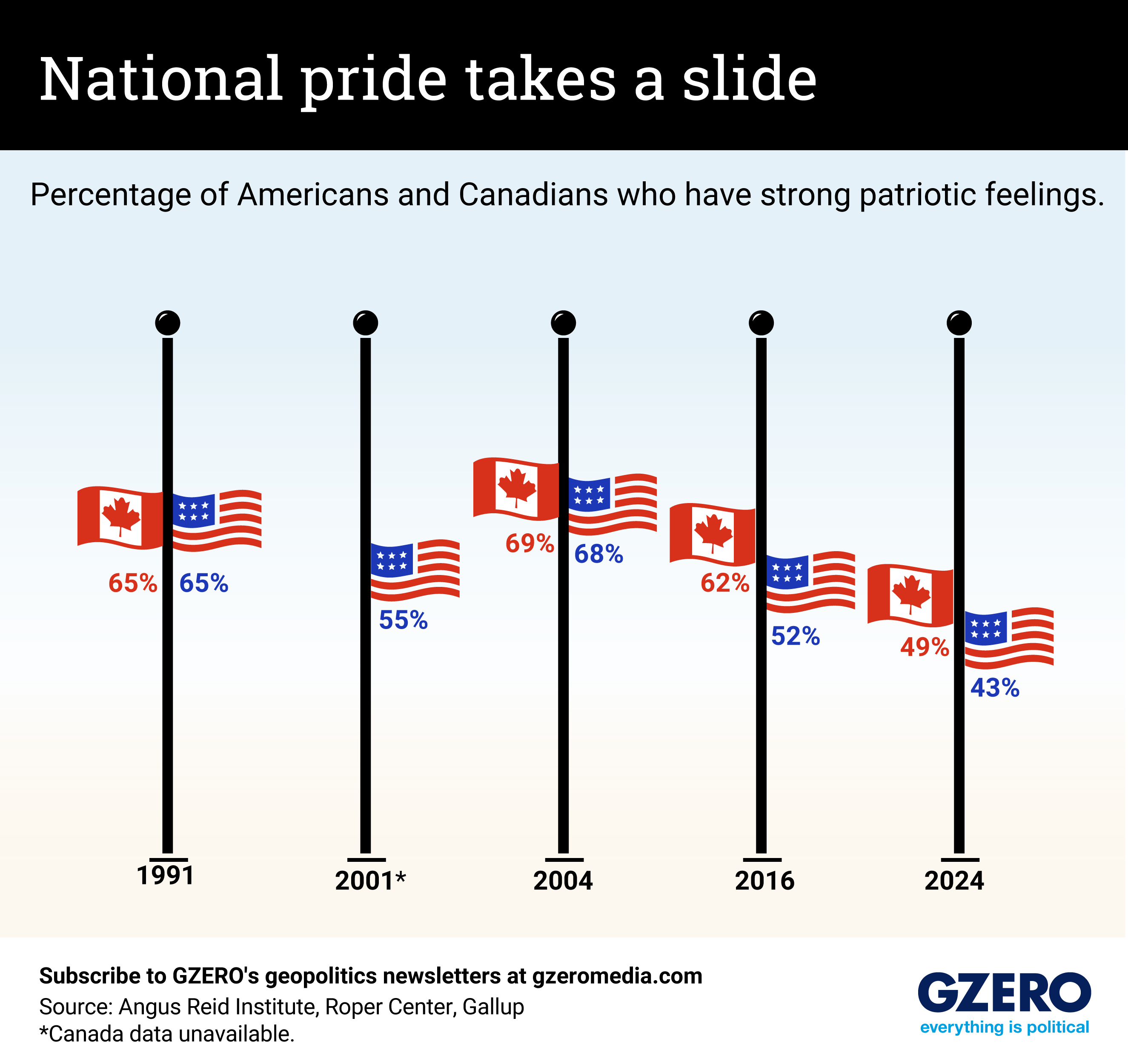 National pride takes a slide

Percentage of Americans and Canadians who have strong patriotic feelings.

65% 65%

55%

69% 68%

62%

52%

49%

43%

1991

2001*

2004

2016

2024

Subscribe to GZERO's geopolitics newsletters at gzeromedia.com

Source: Angus Reid Institute, Roper Center, Gallup

*Canada data unavailable.

GZERO
everything is political